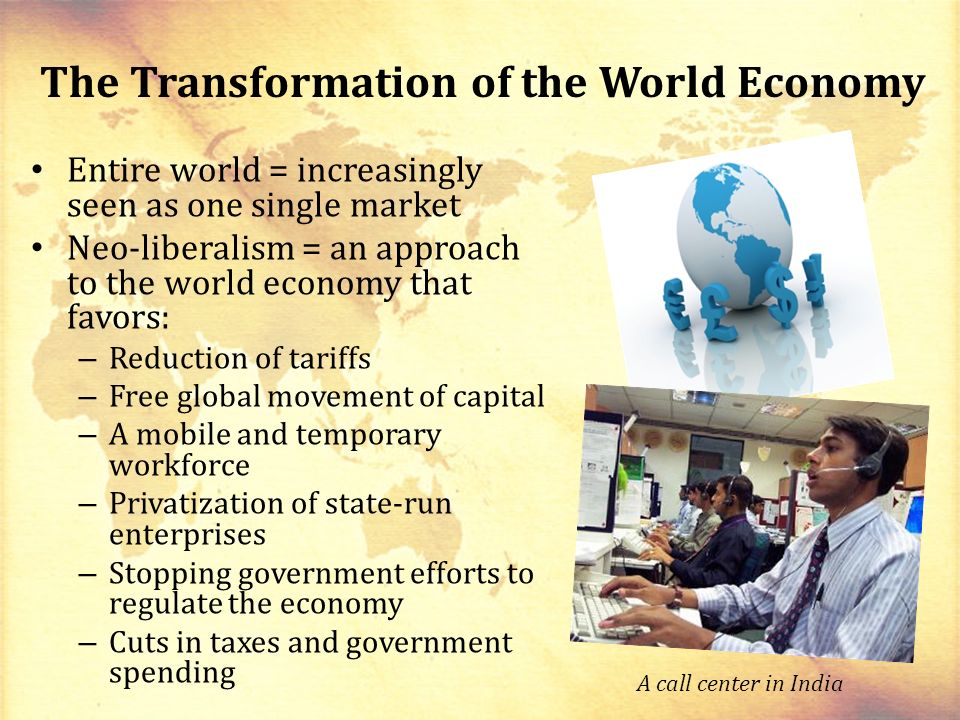 The Transformation of the World Economy

• Entire world = increasingly seen as one single market
• Neo-liberalism = an approach to the world economy that favors:
  – Reduction of tariffs
  – Free global movement of capital
  – A mobile and temporary workforce
  – Privatization of state-run enterprises
  – Stopping government efforts to regulate the economy
  – Cuts in taxes and government spending

€ £ $ ¥

A call center in India